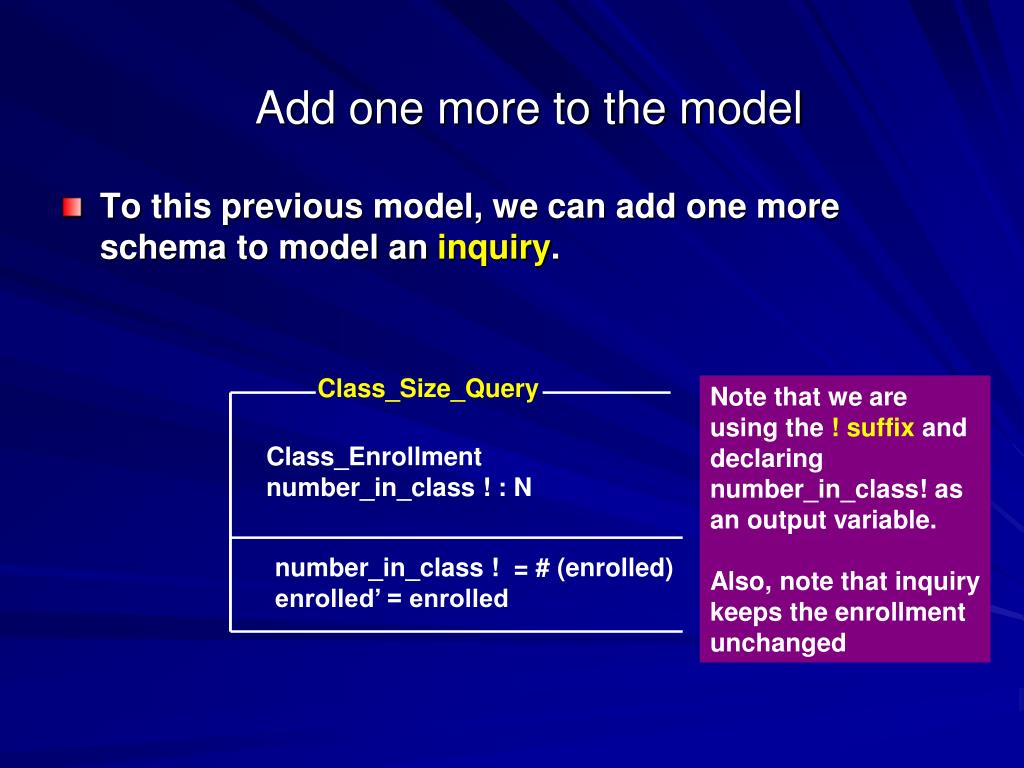 Add one more to the model

To this previous model, we can add one more schema to model an inquiry.

Class_Size_Query

Class_Enrollment
number_in_class ! : N

number_in_class ! = # (enrolled)
enrolled’ = enrolled

Note that we are using the ! suffix and declaring number_in_class! as an output variable.

Also, note that inquiry keeps the enrollment unchanged